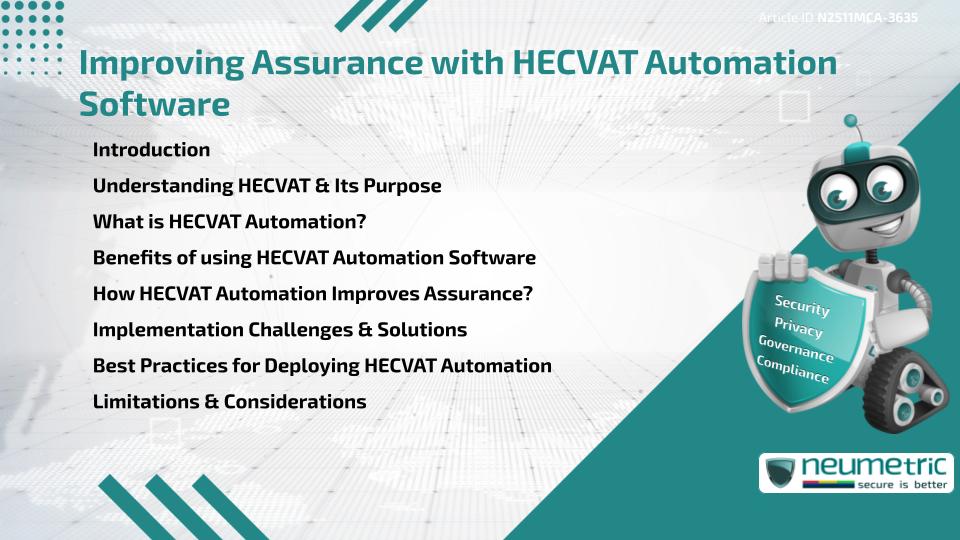 Article ID N2511MCA-3635

Improving Assurance with HECVAT Automation Software

Introduction

Understanding HECVAT & Its Purpose

What is HECVAT Automation?

Benefits of using HECVAT Automation Software

How HECVAT Automation Improves Assurance?

Implementation Challenges & Solutions

Best Practices for Deploying HECVAT Automation

Limitations & Considerations

Security
Privacy
Governance
Compliance

neumetric
secure is better